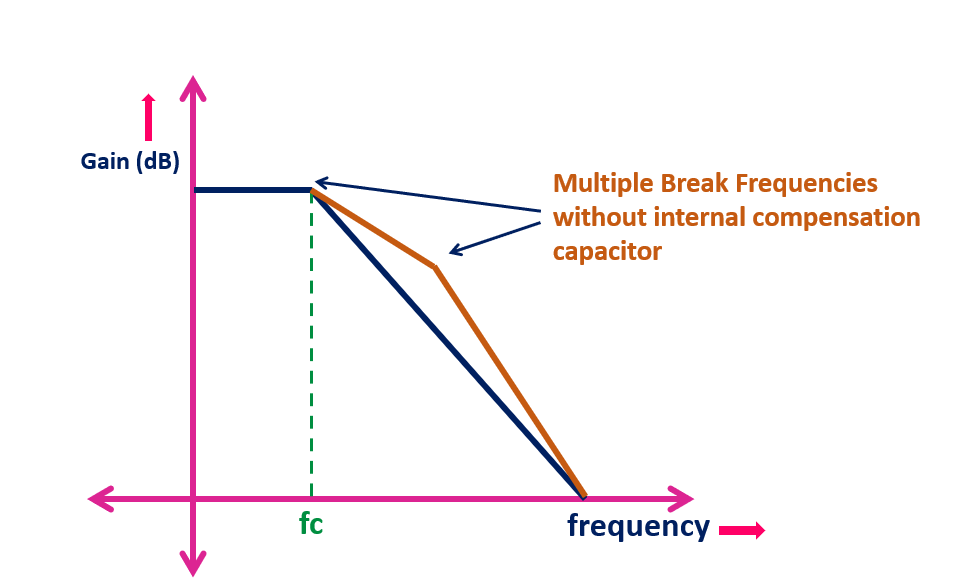 Gain (dB)

Multiple Break Frequencies without internal compensation capacitor

fc

frequency